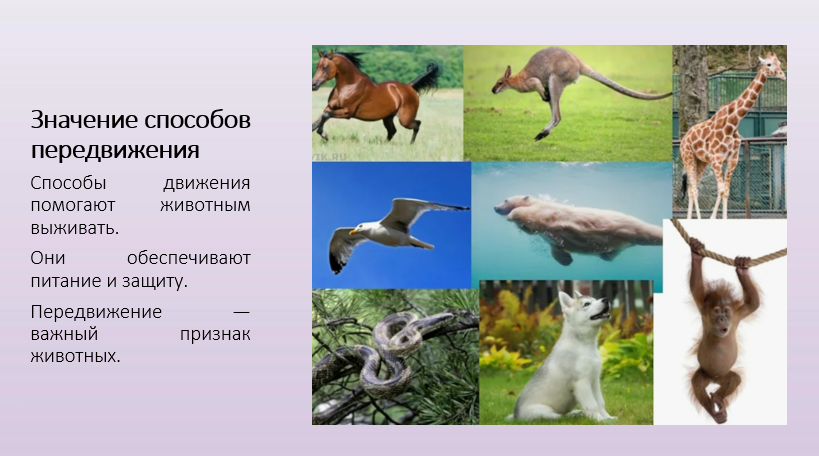 Значение способов передвижения

Способы движения помогают животным выживать.

Они обеспечивают питание и защиту.

Передвижение — важный признак животных.